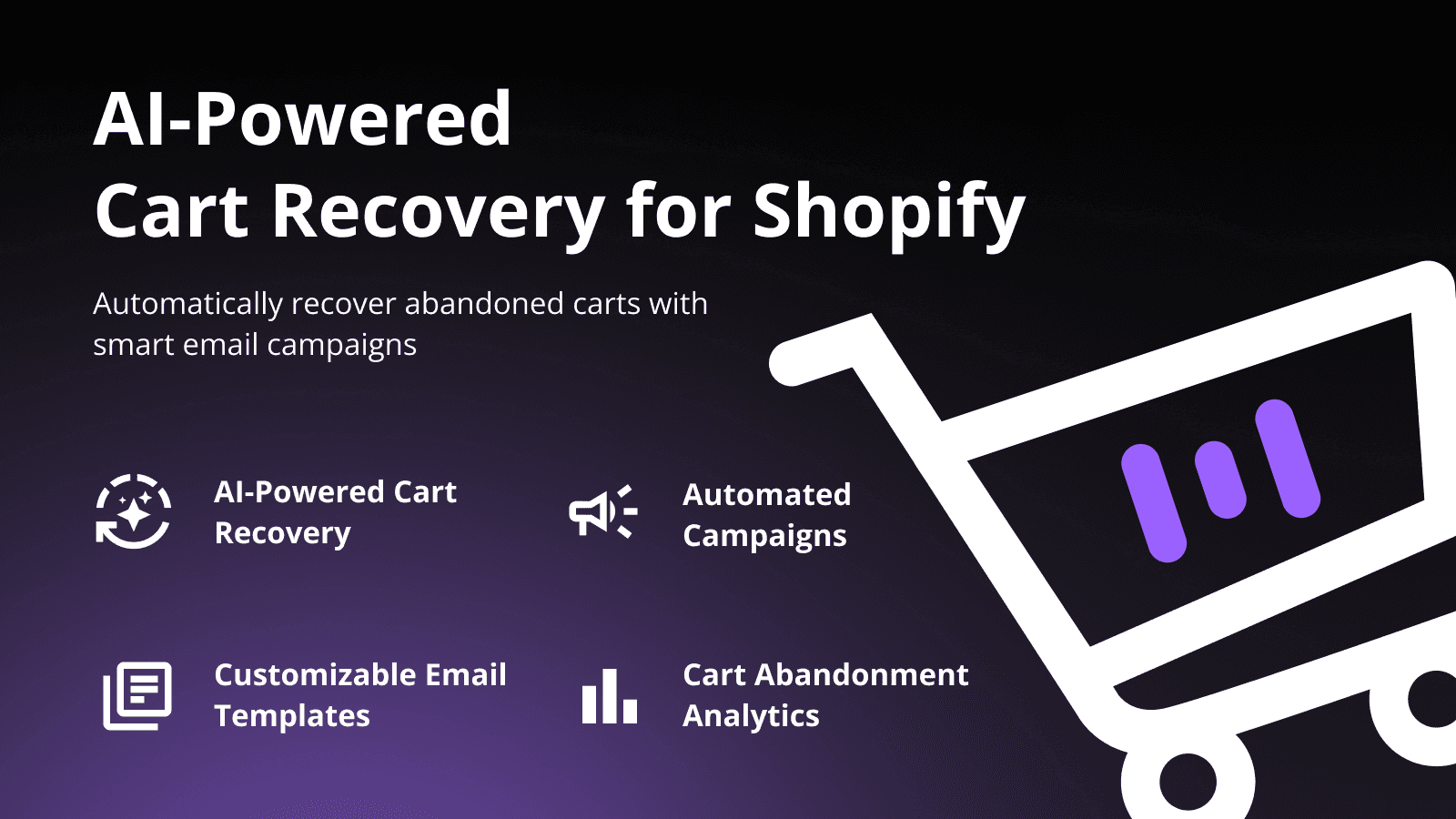 AI-Powered
Cart Recovery for Shopify

Automatically recover abandoned carts with smart email campaigns

AI-Powered Cart Recovery

Automated Campaigns

Customizable Email Templates

Cart Abandonment Analytics